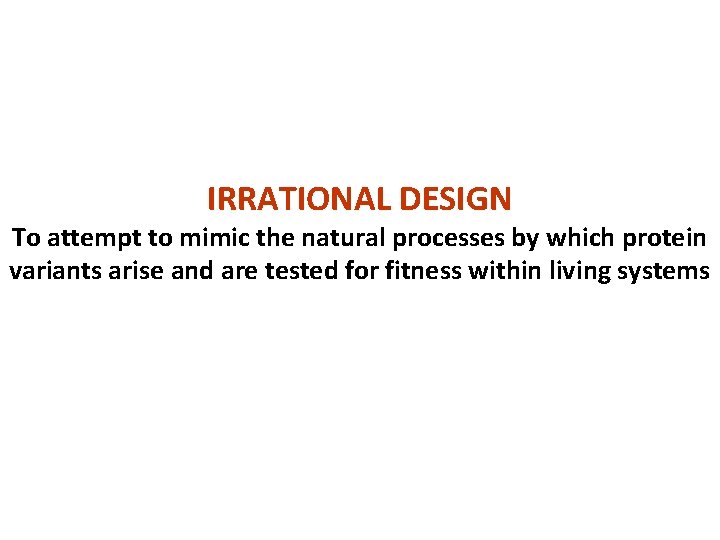 IRRATIONAL DESIGN

To attempt to mimic the natural processes by which protein variants arise and are tested for fitness within living systems